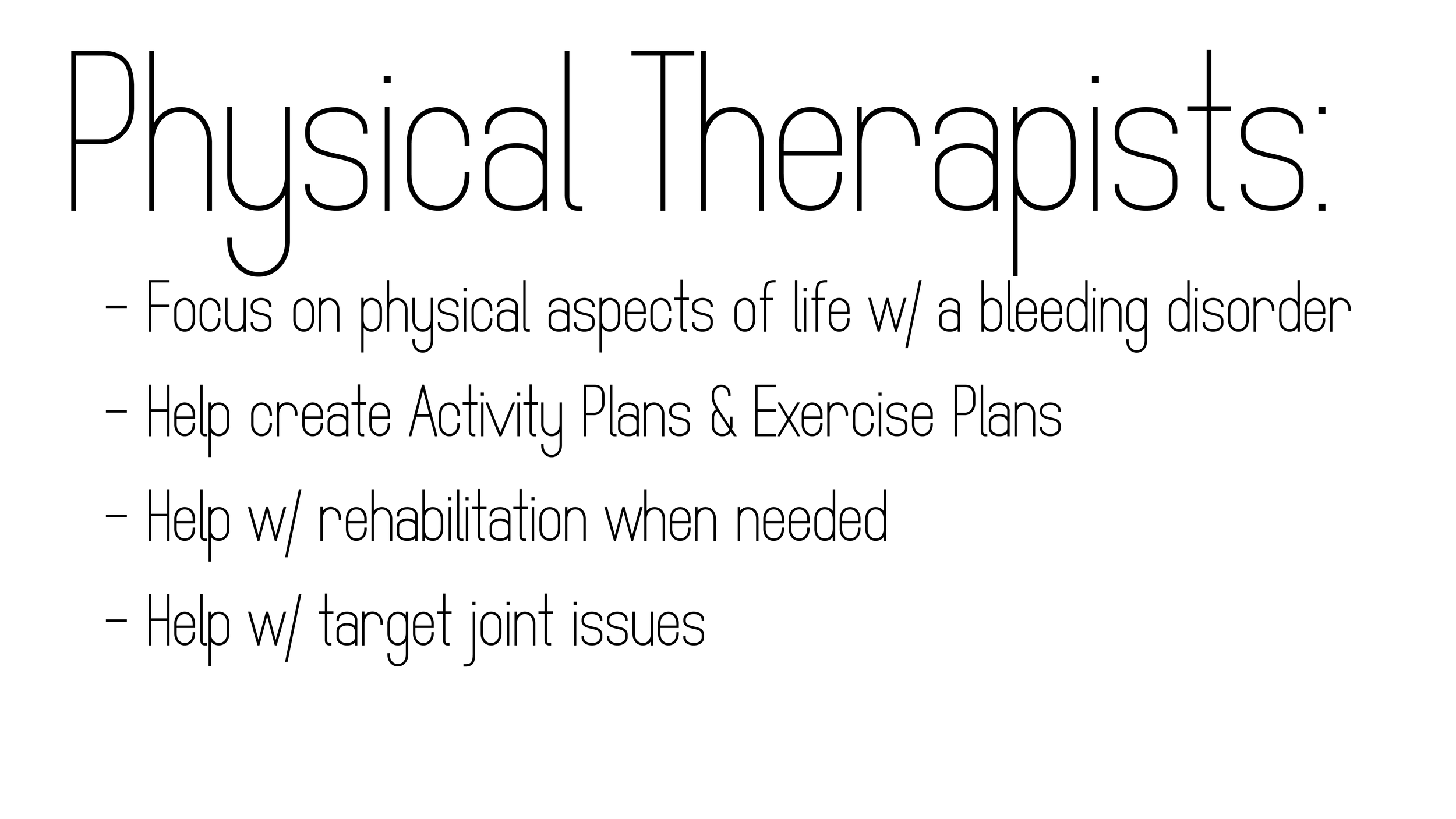 Physical Therapists:

- Focus on physical aspects of life w/ a bleeding disorder
- Help create Activity Plans & Exercise Plans
- Help w/ rehabilitation when needed
- Help w/ target joint issues